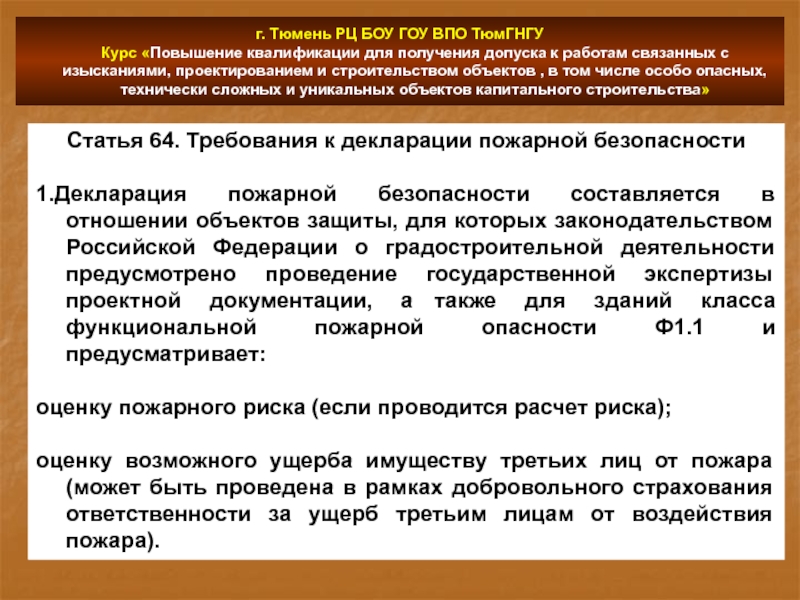 г. Тюмень РЦ БОУ ГОУ ВПО ТюмГНГУ
Курс «Повышение квалификации для получения допуска к работам связанных с изысканиями, проектированием и строительством объектов , в том числе особо опасных, технически сложных и уникальных объектов капитального строительства»

Статья 64. Требования к декларации пожарной безопасности

1.Декларация пожарной безопасности составляется в отношении объектов защиты, для которых законодательством Российской Федерации о градостроительной деятельности предусмотрено проведение государственной экспертизы проектной документации, а также для зданий класса функциональной пожарной опасности Ф1.1 и предусматривает:

оценку пожарного риска (если проводится расчет риска);

оценку возможного ущерба имуществу третьих лиц от пожара (может быть проведена в рамках добровольного страхования ответственности за ущерб третьим лицам от воздействия пожара).